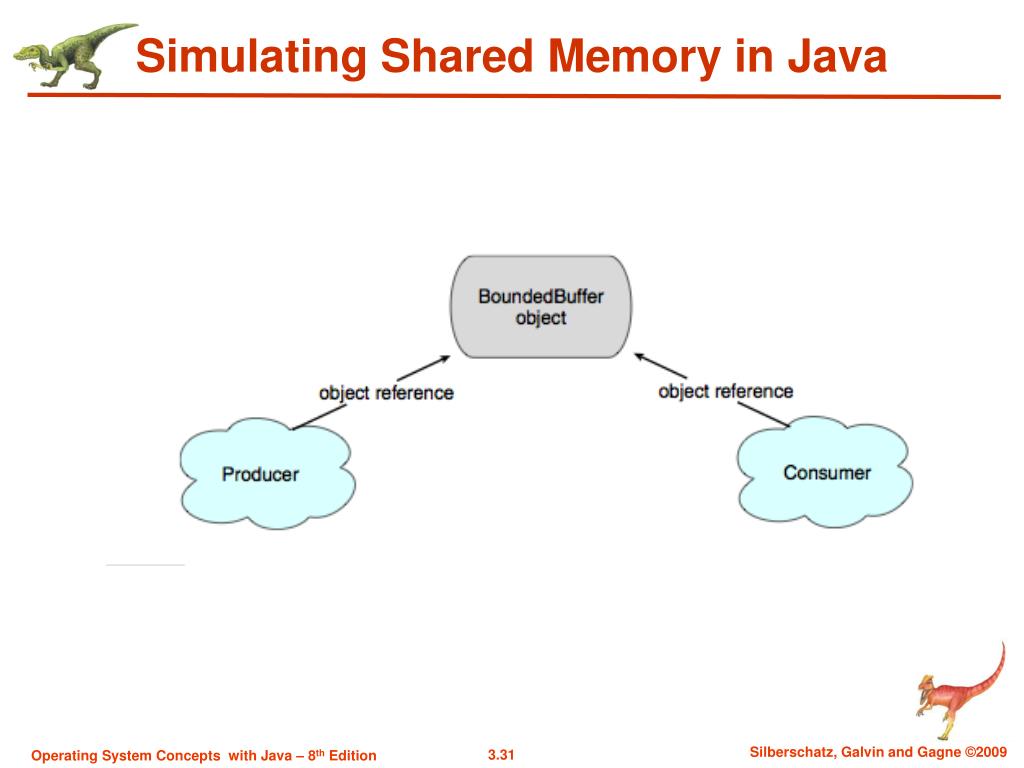 Simulating Shared Memory in Java

BoundedBuffer object

object reference

object reference

Producer

Consumer

Operating System Concepts with Java – 8$^{th}$ Edition

3.31

Silberschatz, Galvin and Gagne ©2009